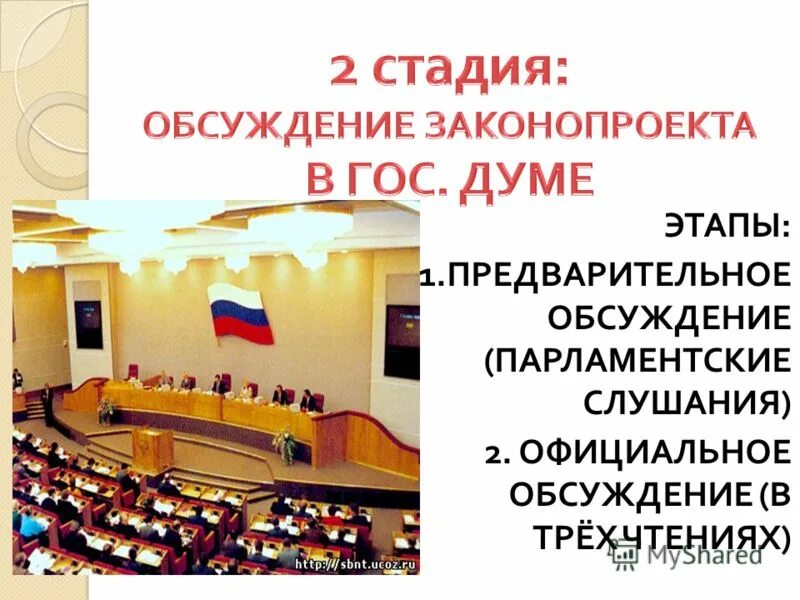 2 стадия:
ОБСУЖДЕНИЕ ЗАКОНОПРОЕКТА В ГОС. ДУМЕ

ЭТАПЫ:
1.ПРЕДВАРИТЕЛЬНОЕ ОБСУЖДЕНИЕ (ПАРЛАМЕНТСКИЕ СЛУШАНИЯ)
2. ОФИЦИАЛЬНОЕ ОБСУЖДЕНИЕ (В ТРЁХ ЧТЕНИЯХ)

http://sbnt.ucoz.ru

MyShared